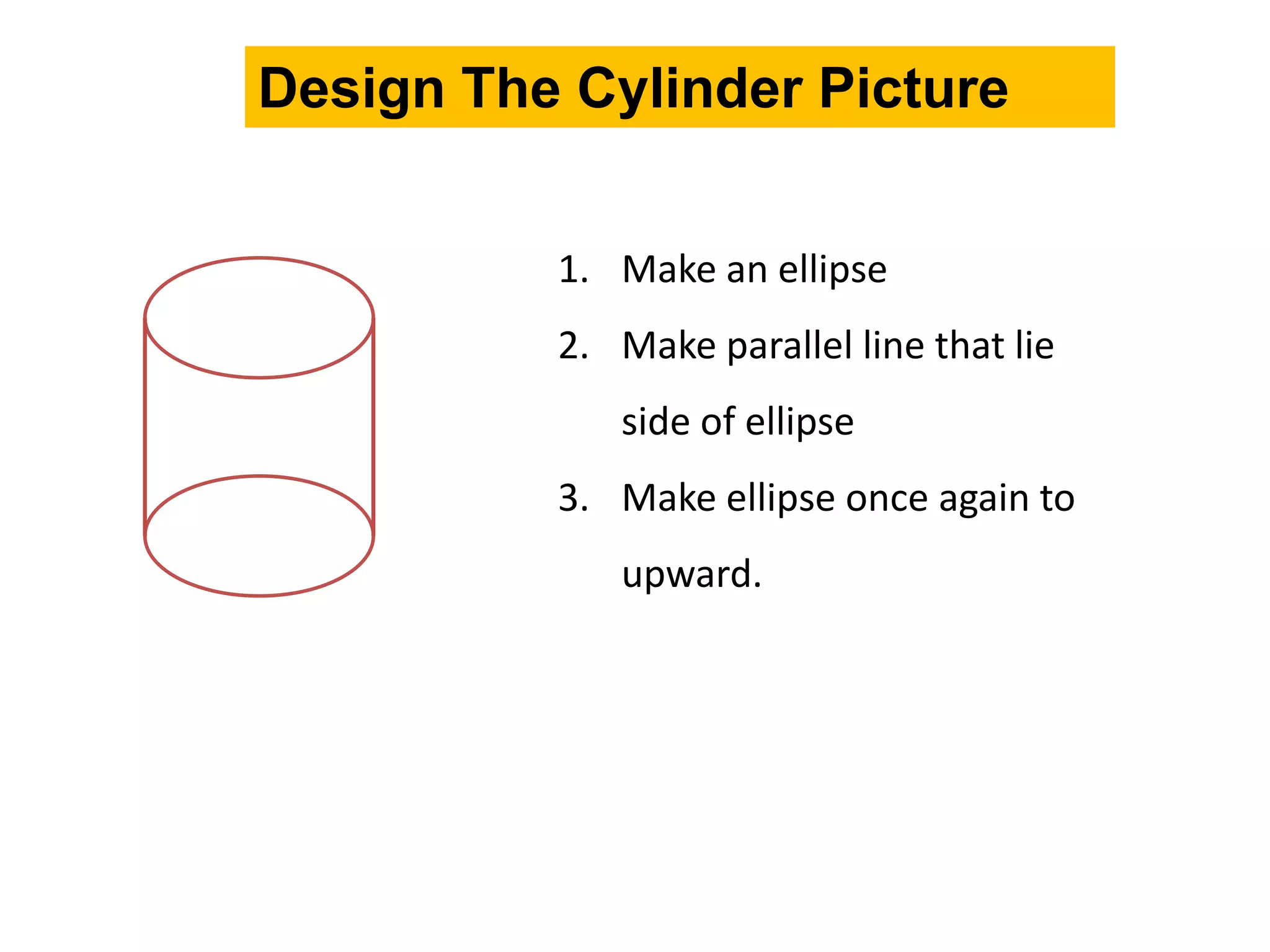 Design The Cylinder Picture

1. Make an ellipse
2. Make parallel line that lie side of ellipse
3. Make ellipse once again to upward.